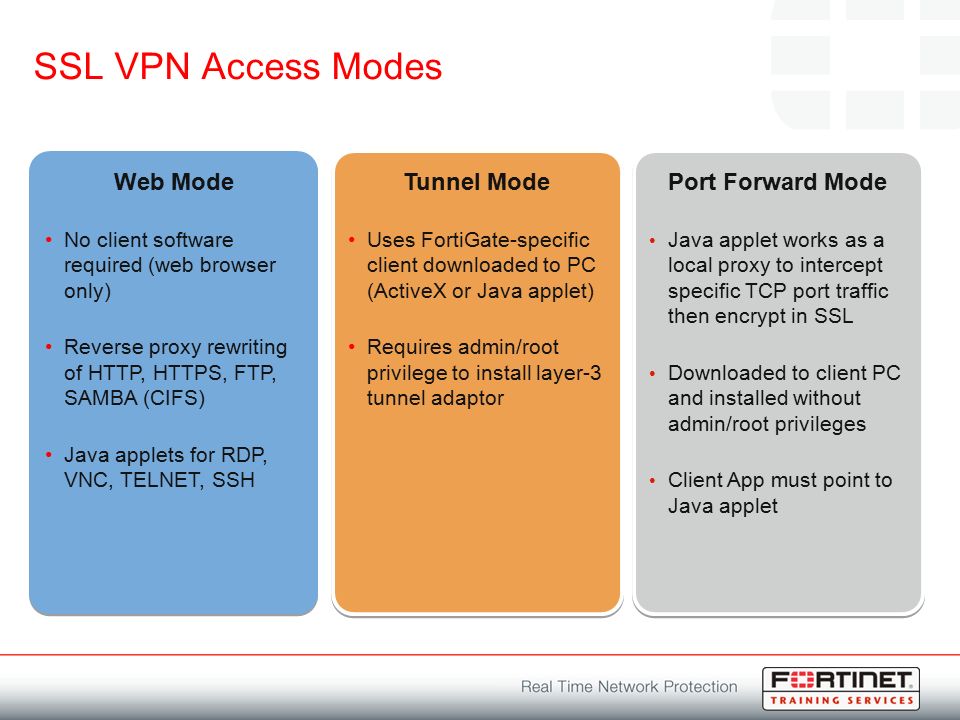 SSL VPN Access Modes

Web Mode

• No client software required (web browser only)

• Reverse proxy rewriting of HTTP, HTTPS, FTP, SAMBA (CIFS)

• Java applets for RDP, VNC, TELNET, SSH

Tunnel Mode

• Uses FortiGate-specific client downloaded to PC (ActiveX or Java applet)

• Requires admin/root privilege to install layer-3 tunnel adaptor

Port Forward Mode

• Java applet works as a local proxy to intercept specific TCP port traffic then encrypt in SSL

• Downloaded to client PC and installed without admin/root privileges

• Client App must point to Java applet

Real Time Network Protection

FORTINET
TRAINING SERVICES